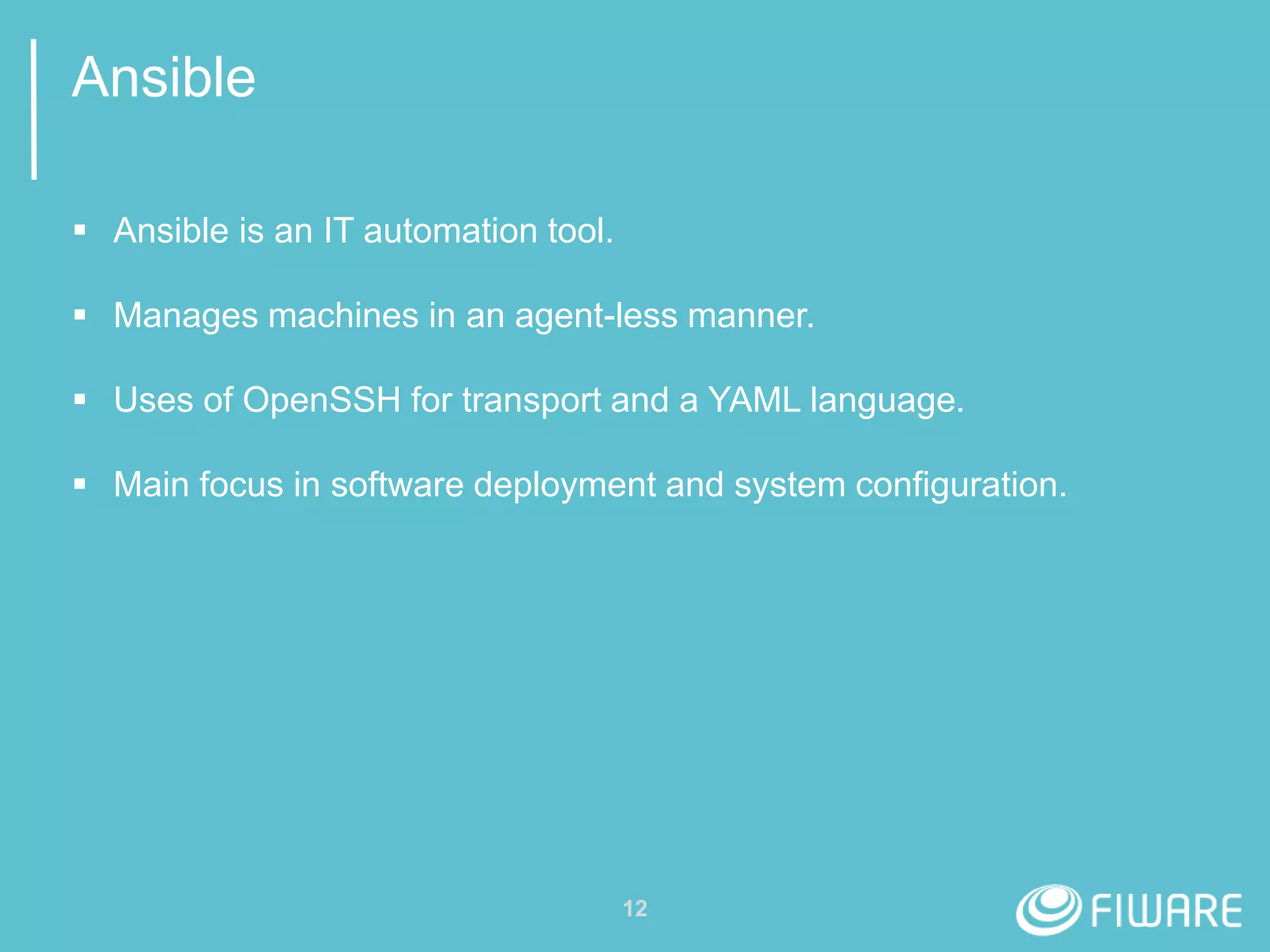 Ansible

▪ Ansible is an IT automation tool.

▪ Manages machines in an agent-less manner.

▪ Uses of OpenSSH for transport and a YAML language.

▪ Main focus in software deployment and system configuration.

12

FIWARE